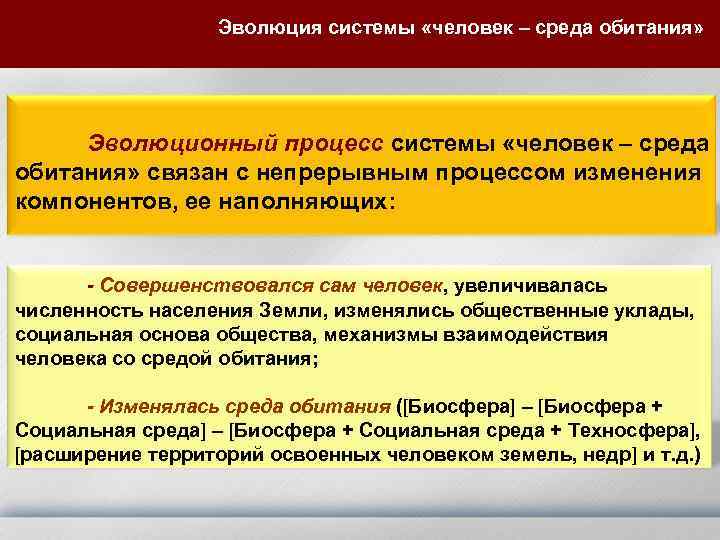 Эволюция системы «человек – среда обитания»

Эволюционный процесс системы «человек – среда обитания» связан с непрерывным процессом изменения компонентов, ее наполняющих:

- Совершенствовался сам человек, увеличивалась численность населения Земли, изменялись общественные уклады, социальная основа общества, механизмы взаимодействия человека со средой обитания;

- Изменялась среда обитания ([Биосфера] – [Биосфера + Социальная среда] – [Биосфера + Социальная среда + Техносфера], [расширение территорий освоенных человеком земель, недр] и т.д.)